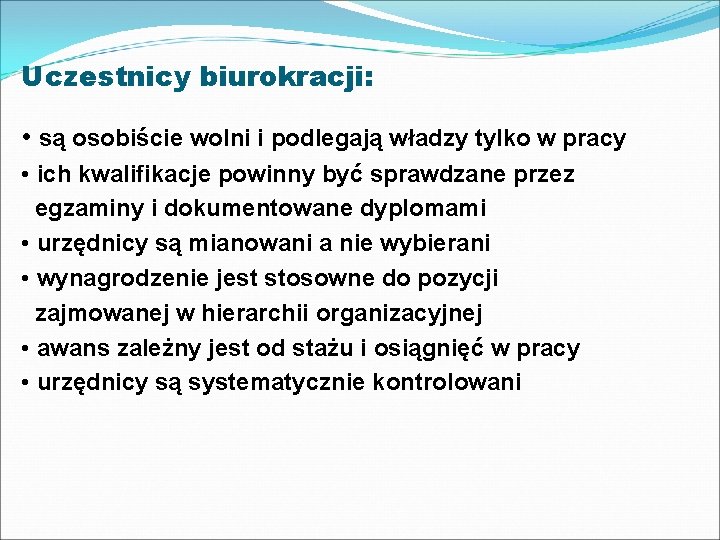 Uczestnicy biurokracji:

• są osobiście wolni i podlegają władzy tylko w pracy
• ich kwalifikacje powinny być sprawdzane przez egzaminy i dokumentowane dyplomami
• urzędnicy są mianowani a nie wybierani
• wynagrodzenie jest stosowne do pozycji zajmowanej w hierarchii organizacyjnej
• awans zależny jest od stażu i osiągnięć w pracy
• urzędnicy są systematycznie kontrolowani